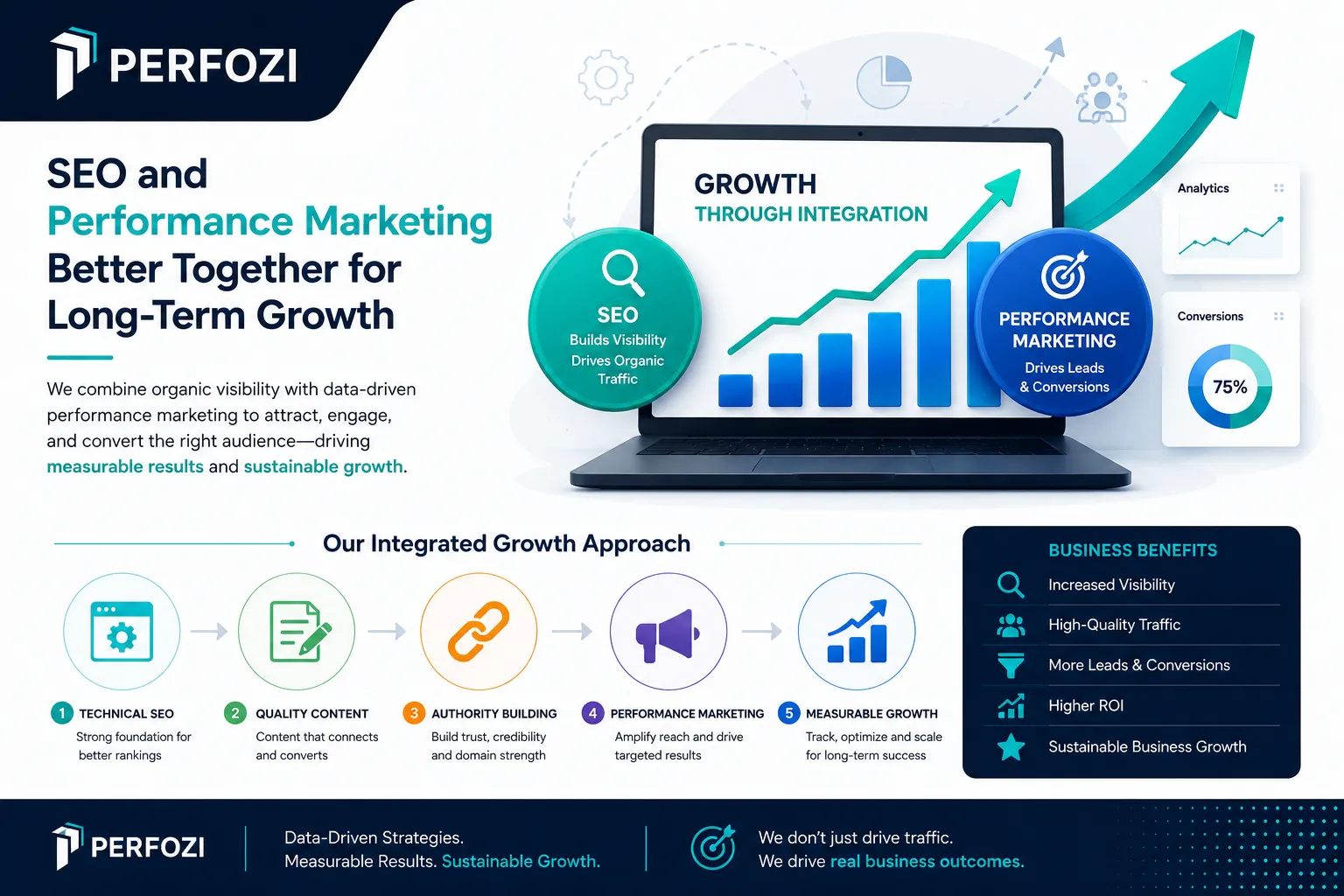 PERFOZI

SEO and Performance Marketing Better Together for Long-Term Growth

We combine organic visibility with data-driven performance marketing to attract, engage, and convert the right audience—driving measurable results and sustainable growth.

GROWTH
THROUGH INTEGRATION

SEO
Builds Visibility
Drives Organic Traffic

PERFORMANCE MARKETING
Drives Leads & Conversions

Analytics

Conversions
75%

Our Integrated Growth Approach

1 TECHNICAL SEO
Strong foundation for better rankings

2 QUALITY CONTENT
Content that connects and converts

3 AUTHORITY BUILDING
Build trust, credibility and domain strength

4 PERFORMANCE MARKETING
Amplify reach and drive targeted results

5 MEASURABLE GROWTH
Track, optimize and scale for long-term success

BUSINESS BENEFITS
Increased Visibility
High-Quality Traffic
More Leads & Conversions
Higher ROI
Sustainable Business Growth

PERFOZI

Data-Driven Strategies.
Measurable Results. Sustainable Growth.

We don't just drive traffic.
We drive real business outcomes.